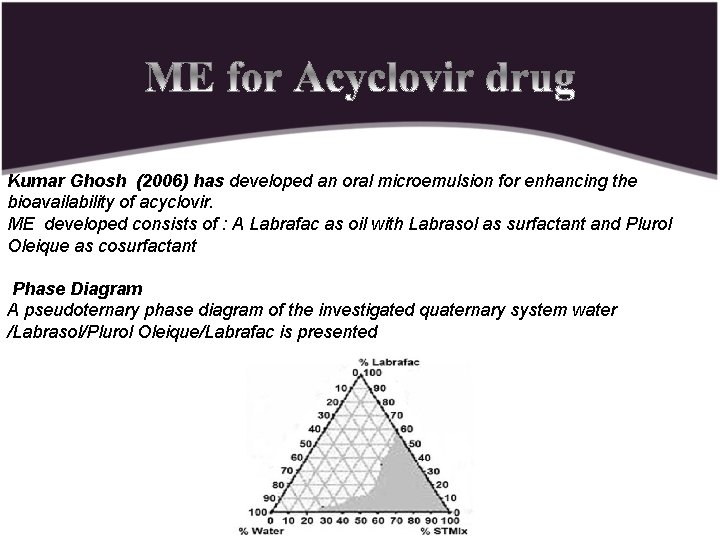 ME for Acyclovir drug

Kumar Ghosh (2006) has developed an oral microemulsion for enhancing the bioavailability of acyclovir.
ME developed consists of : A Labrafac as oil with Labrasol as surfactant and Plurol Oleique as cosurfactant

Phase Diagram
A pseudoternary phase diagram of the investigated quaternary system water /Labrasol/Plurol Oleique/Labrafac is presented

% Labrafac
0 100
10 90
20 80
30 70
40 60
50 50
60 40
70 30
80 20
90 10
100 0
0 10 20 30 40 50 60 70 80 90 100
% Water
% STMix